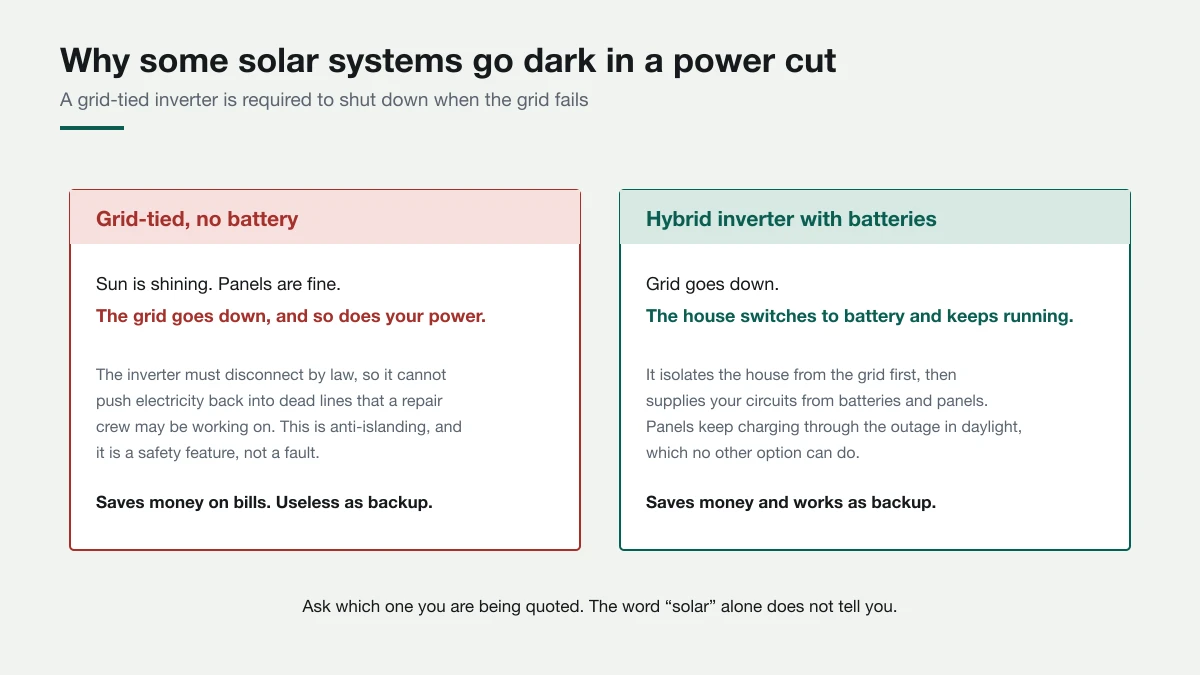 Why some solar systems go dark in a power cut

A grid-tied inverter is required to shut down when the grid fails

Grid-tied, no battery

Sun is shining. Panels are fine.

The grid goes down, and so does your power.

The inverter must disconnect by law, so it cannot push electricity back into dead lines that a repair crew may be working on. This is anti-islanding, and it is a safety feature, not a fault.

Saves money on bills. Useless as backup.

Hybrid inverter with batteries

Grid goes down.

The house switches to battery and keeps running.

It isolates the house from the grid first, then supplies your circuits from batteries and panels. Panels keep charging through the outage in daylight, which no other option can do.

Saves money and works as backup.

Ask which one you are being quoted. The word “solar” alone does not tell you.